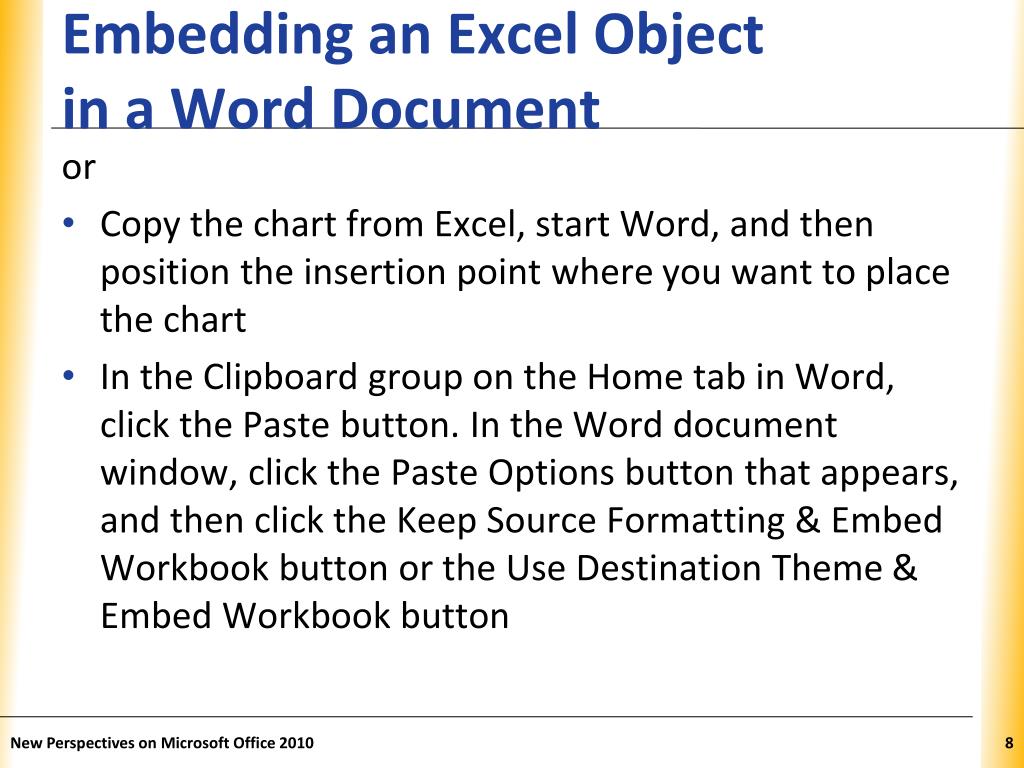 Embedding an Excel Object in a Word Document

or

• Copy the chart from Excel, start Word, and then position the insertion point where you want to place the chart

• In the Clipboard group on the Home tab in Word, click the Paste button. In the Word document window, click the Paste Options button that appears, and then click the Keep Source Formatting & Embed Workbook button or the Use Destination Theme & Embed Workbook button

New Perspectives on Microsoft Office 2010

8